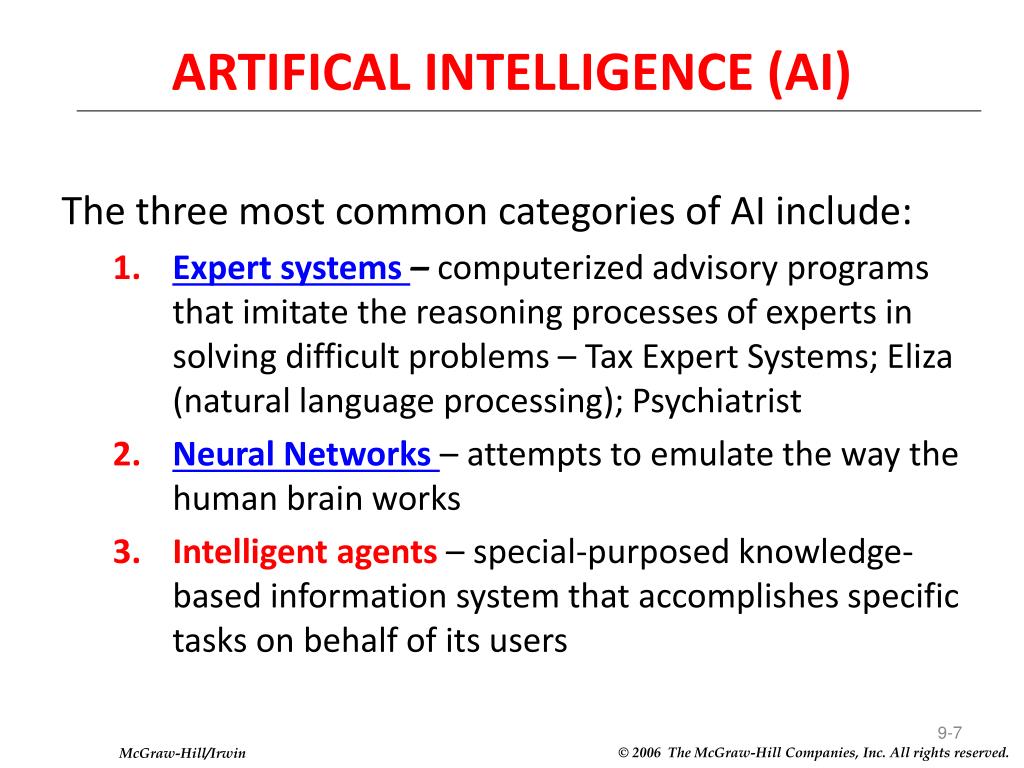 ARTIFICAL INTELLIGENCE (AI)

The three most common categories of AI include:

1. Expert systems – computerized advisory programs that imitate the reasoning processes of experts in solving difficult problems – Tax Expert Systems; Eliza (natural language processing); Psychiatrist
2. Neural Networks – attempts to emulate the way the human brain works
3. Intelligent agents – special-purposed knowledge-based information system that accomplishes specific tasks on behalf of its users

9-7

McGraw-Hill/Irwin

© 2006 The McGraw-Hill Companies, Inc. All rights reserved.